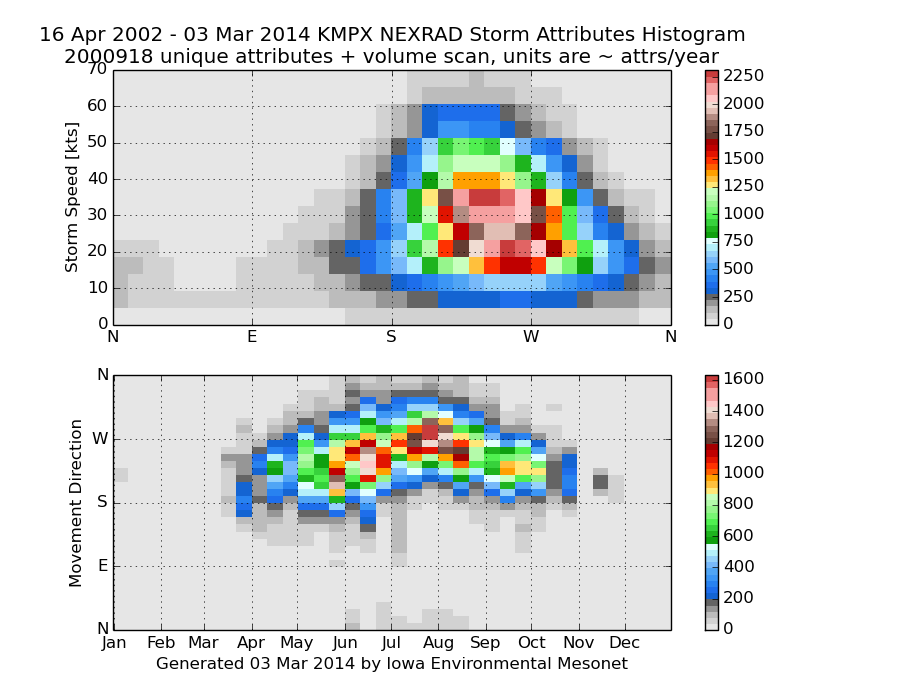 16 Apr 2002 - 03 Mar 2014 KMPX NEXRAD Storm Attributes Histogram
2000918 unique attributes + volume scan, units are ~ attrs/year

Storm Speed [kts]
70
60
50
40
30
20
10
0
N
E
S
W
N

2250
2000
1750
1500
1250
1000
750
500
250
0

Movement Direction
N
W
S
E
N
Jan
Feb
Mar
Apr
May
Jun
Jul
Aug
Sep
Oct
Nov
Dec

1600
1400
1200
1000
800
600
400
200
0

Generated 03 Mar 2014 by Iowa Environmental Mesonet